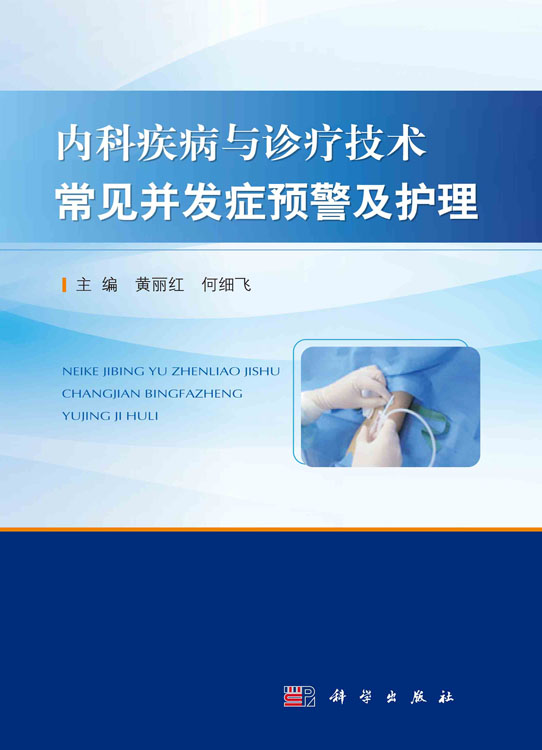 内科疾病与诊疗技术
常见并发症预警及护理

主 编 黄丽红 何细飞

NEIKE JIBING YU ZHENLIAO JISHU
CHANGJIAN BINGFAZHENG
YUJING JI HULI

科学出版社